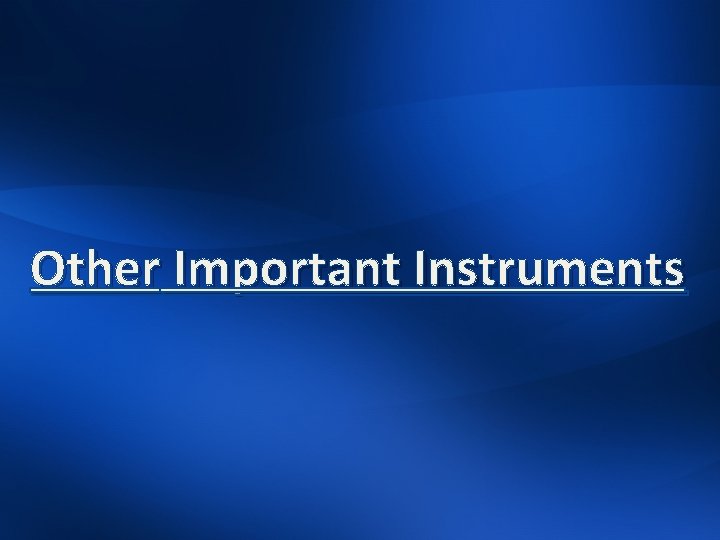 Other Important Instruments